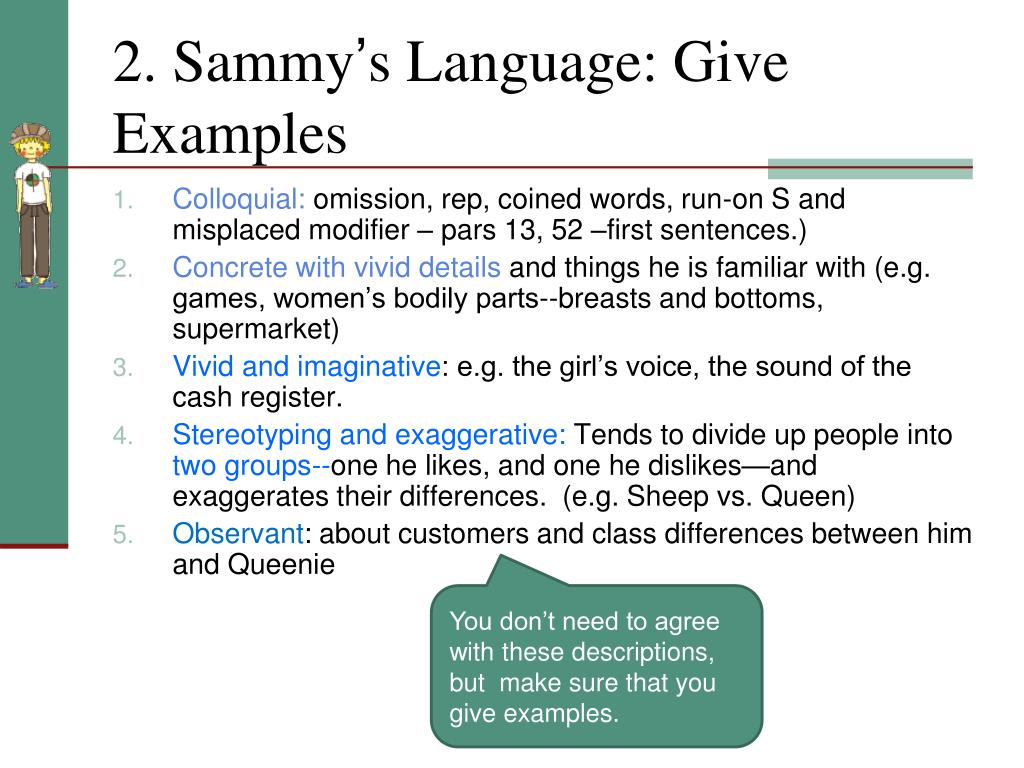 2. Sammy's Language: Give Examples

1. Colloquial: omission, rep, coined words, run-on S and misplaced modifier – pars 13, 52 –first sentences.)
2. Concrete with vivid details and things he is familiar with (e.g. games, women's bodily parts--breasts and bottoms, supermarket)
3. Vivid and imaginative: e.g. the girl's voice, the sound of the cash register.
4. Stereotyping and exaggerative: Tends to divide up people into two groups--one he likes, and one he dislikes—and exaggerates their differences. (e.g. Sheep vs. Queen)
5. Observant: about customers and class differences between him and Queenie

You don't need to agree with these descriptions, but make sure that you give examples.